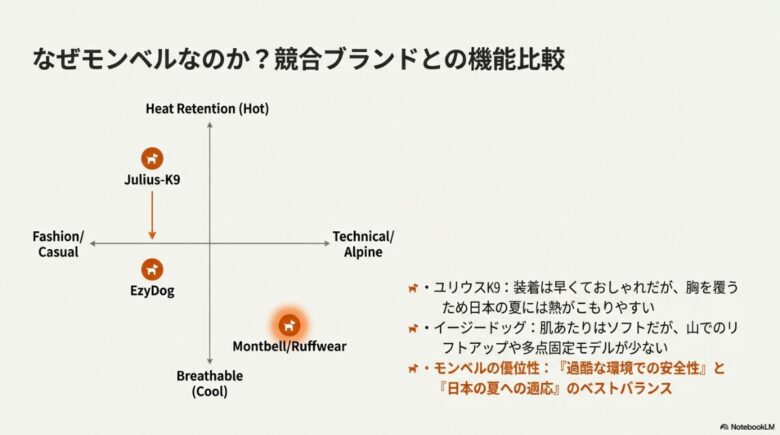 なぜモンベルなのか？競合ブランドとの機能比較

Heat Retention (Hot)

Julius-K9

Fashion/ Casual

Technical/ Alpine

EzyDog

Montbell/Ruffwear

Breathable (Cool)

・ユリウスK9：装着は早くておしゃれだが、胸を覆うため日本の夏には熱がこもりやすい
・イージードッグ：肌あたりはソフトだが、山でのリフトアップや多点固定モデルが少ない
・モンベルの優位性：『過酷な環境での安全性』と『日本の夏への適応』のベストバランス

NotebookLM